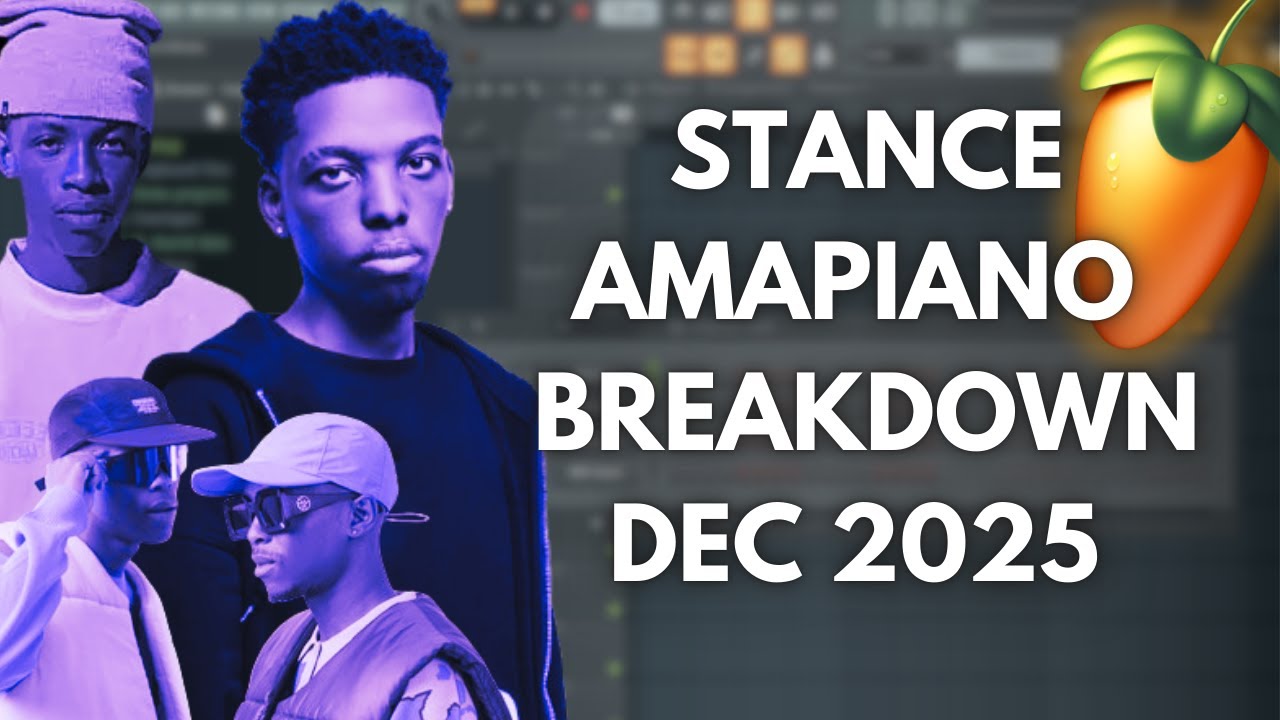 STANCE
AMAPIANO
BREAKDOWN
DEC 2025